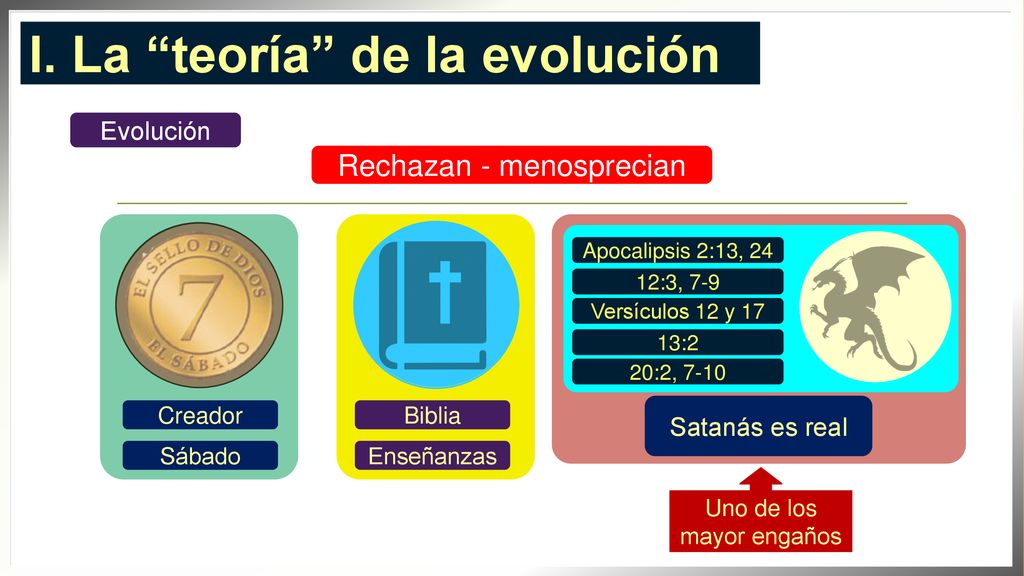 I. La “teoría” de la evolución

Evolución

Rechazan - menosprecian

EL SELLO DE DIOS
7
EL SÁBADO

Creador

Sábado

Biblia

Enseñanzas

Apocalipsis 2:13, 24

12:3, 7-9

Versículos 12 y 17

13:2

20:2, 7-10

Satanás es real

Uno de los mayor engaños